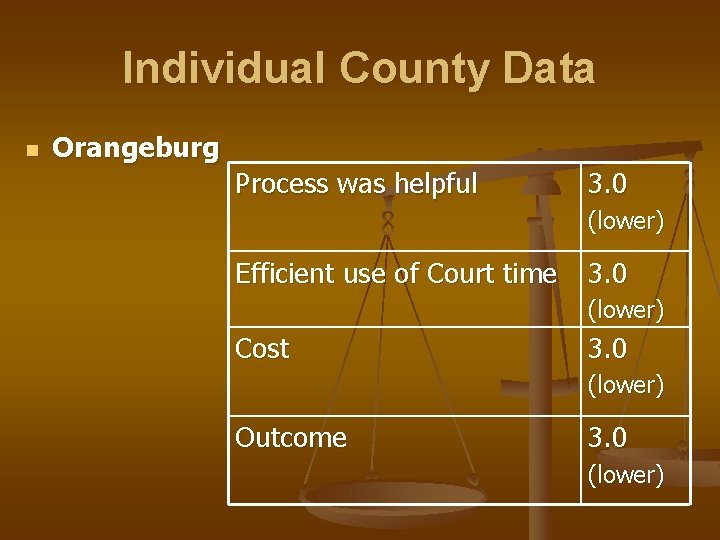 Individual County Data

Orangeburg

| Process was helpful | 3.0 (lower) |
|---|---|
| Efficient use of Court time | 3.0 (lower) |
| Cost | 3.0 (lower) |
| Outcome | 3.0 (lower) |